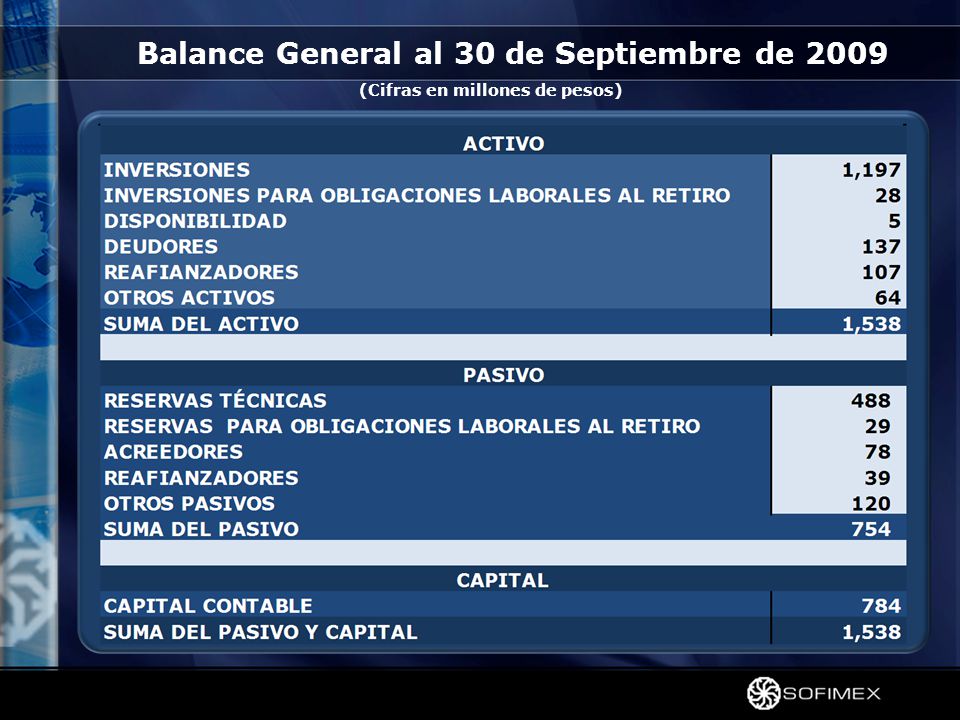 Balance General al 30 de Septiembre de 2009

(Cifras en millones de pesos)

| ACTIVO | |
|---|---|
| INVERSIONES | 1,197 |
| INVERSIONES PARA OBLIGACIONES LABORALES AL RETIRO | 28 |
| DISPONIBILIDAD | 5 |
| DEUDORES | 137 |
| REAFIANZADORES | 107 |
| OTROS ACTIVOS | 64 |
| SUMA DEL ACTIVO | 1,538 |
| PASIVO | |
| RESERVAS TÉCNICAS | 488 |
| RESERVAS PARA OBLIGACIONES LABORALES AL RETIRO | 29 |
| ACREEDORES | 78 |
| REAFIANZADORES | 39 |
| OTROS PASIVOS | 120 |
| SUMA DEL PASIVO | 754 |
| CAPITAL | |
| CAPITAL CONTABLE | 784 |
| SUMA DEL PASIVO Y CAPITAL | 1,538 |

SOFIMEX